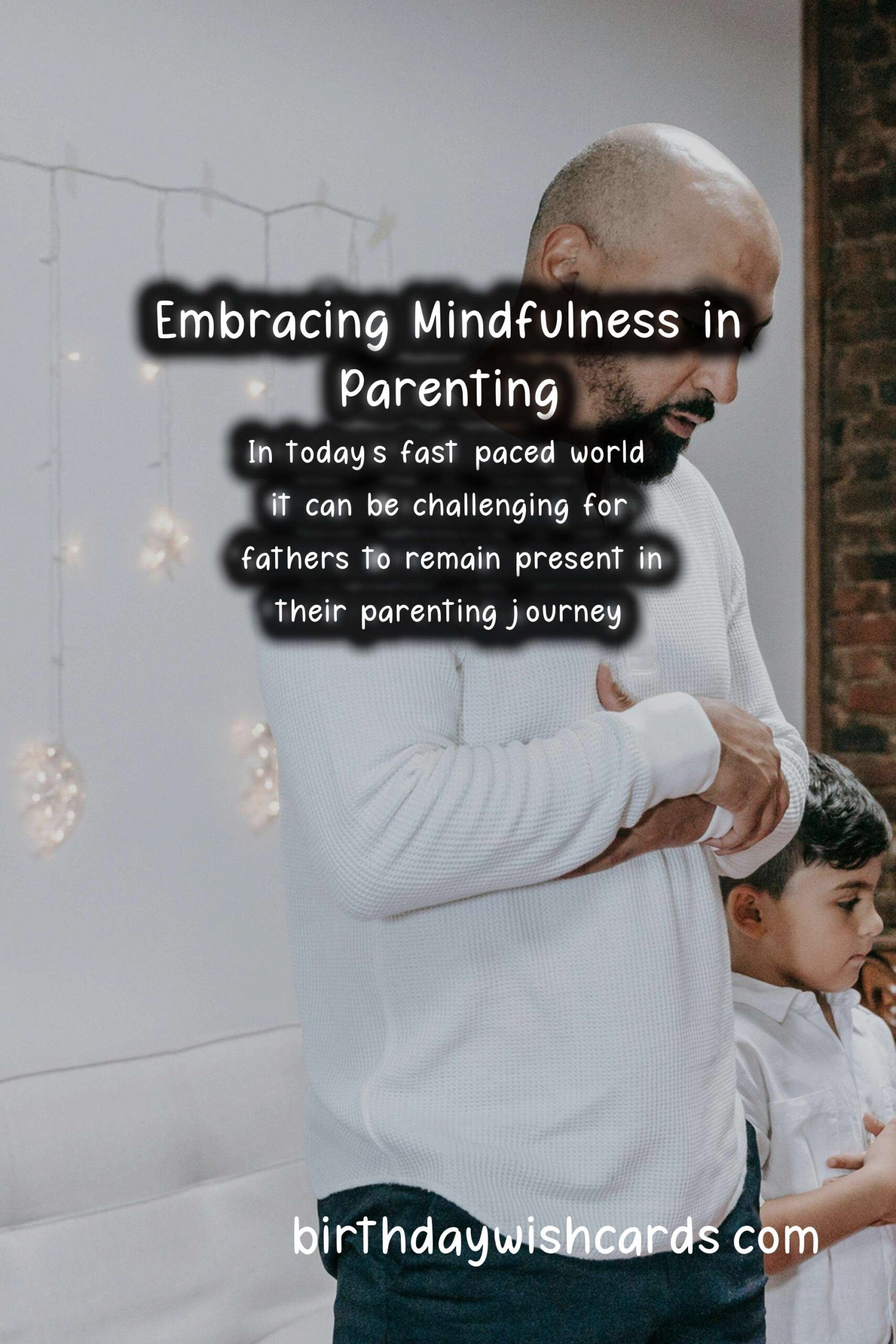 Embracing Mindfulness in Parenting

In today s fast paced world it can be challenging for fathers to remain present in their parenting journey

birthdaywishcards com